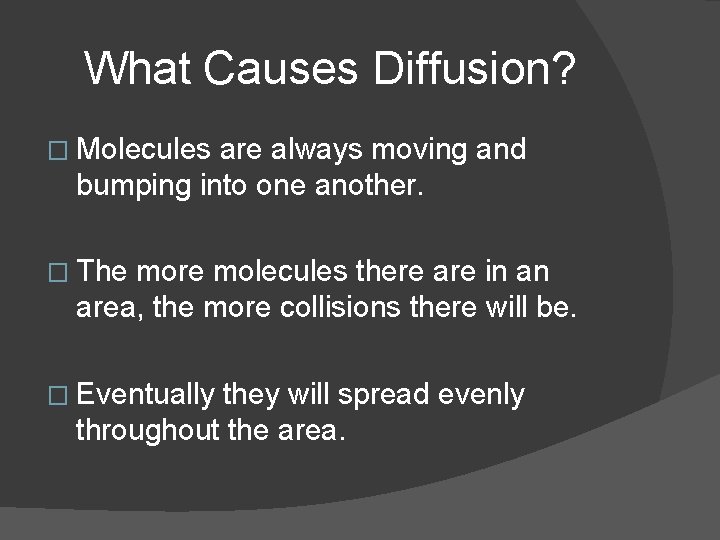 What Causes Diffusion?

□ Molecules are always moving and bumping into one another.

□ The more molecules there are in an area, the more collisions there will be.

□ Eventually they will spread evenly throughout the area.